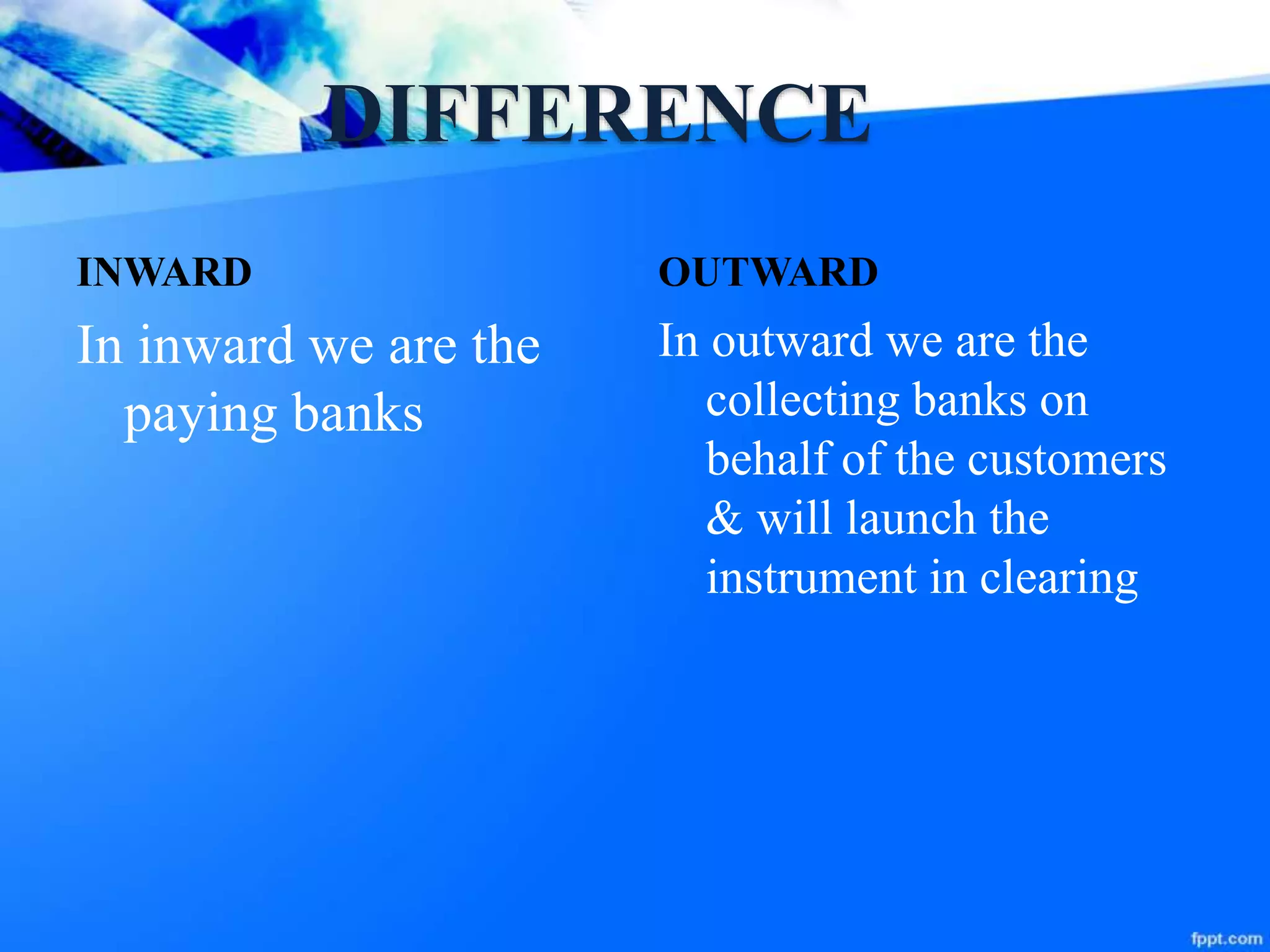 DIFFERENCE

INWARD

In inward we are the paying banks

OUTWARD

In outward we are the collecting banks on behalf of the customers & will launch the instrument in clearing

fppt.com